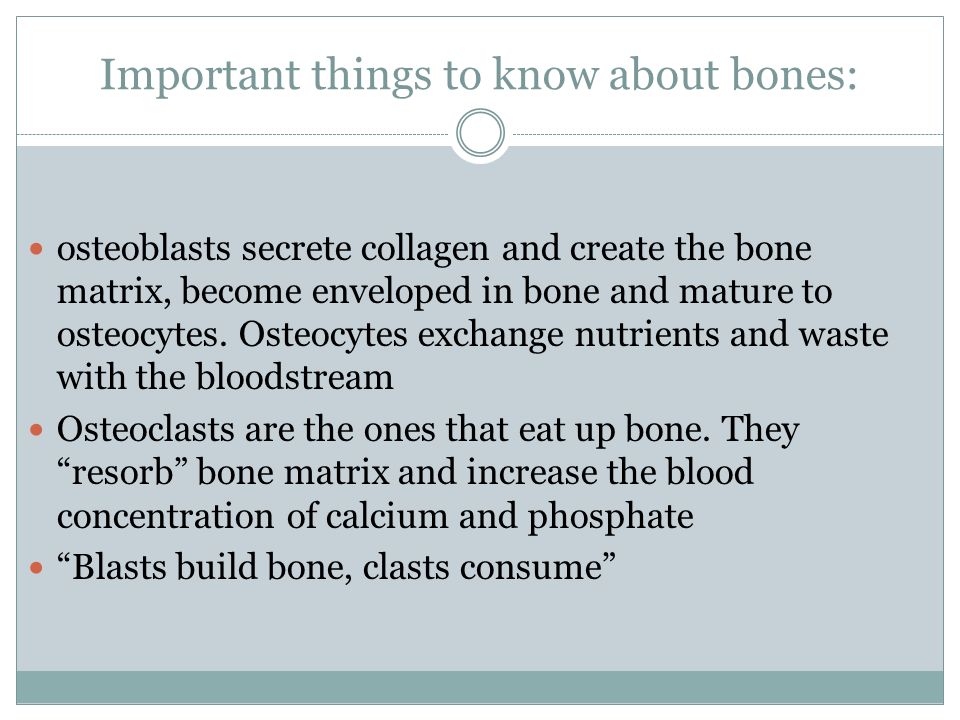 Important things to know about bones:

- osteoblasts secrete collagen and create the bone matrix, become enveloped in bone and mature to osteocytes. Osteocytes exchange nutrients and waste with the bloodstream
- Osteoclasts are the ones that eat up bone. They “resorb” bone matrix and increase the blood concentration of calcium and phosphate
- “Blasts build bone, clasts consume”